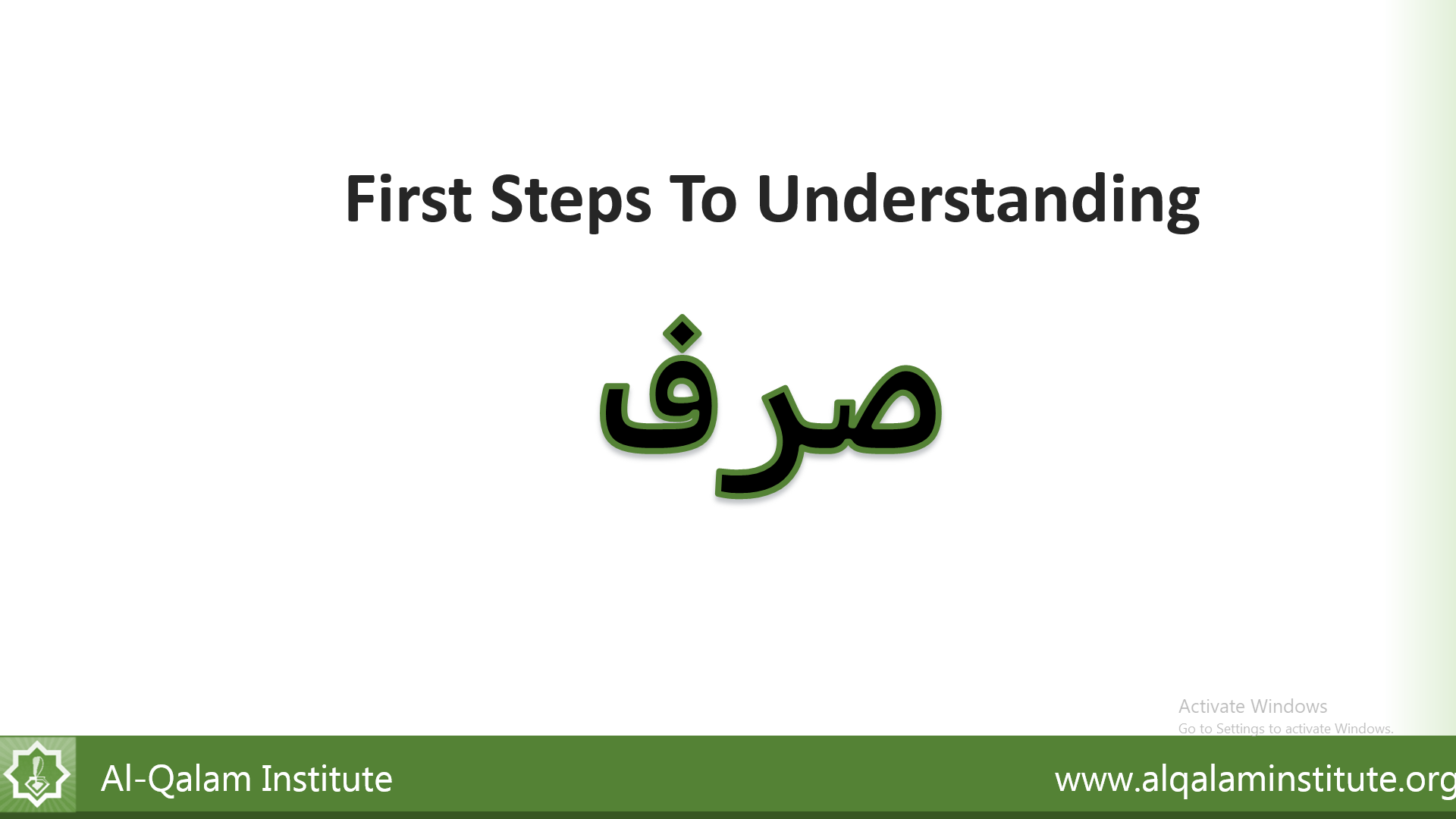 First Steps To Understanding

صرف

Activate Windows
Go to Settings to activate Windows.

Al-Qalam Institute

www.alqalaminstitute.org